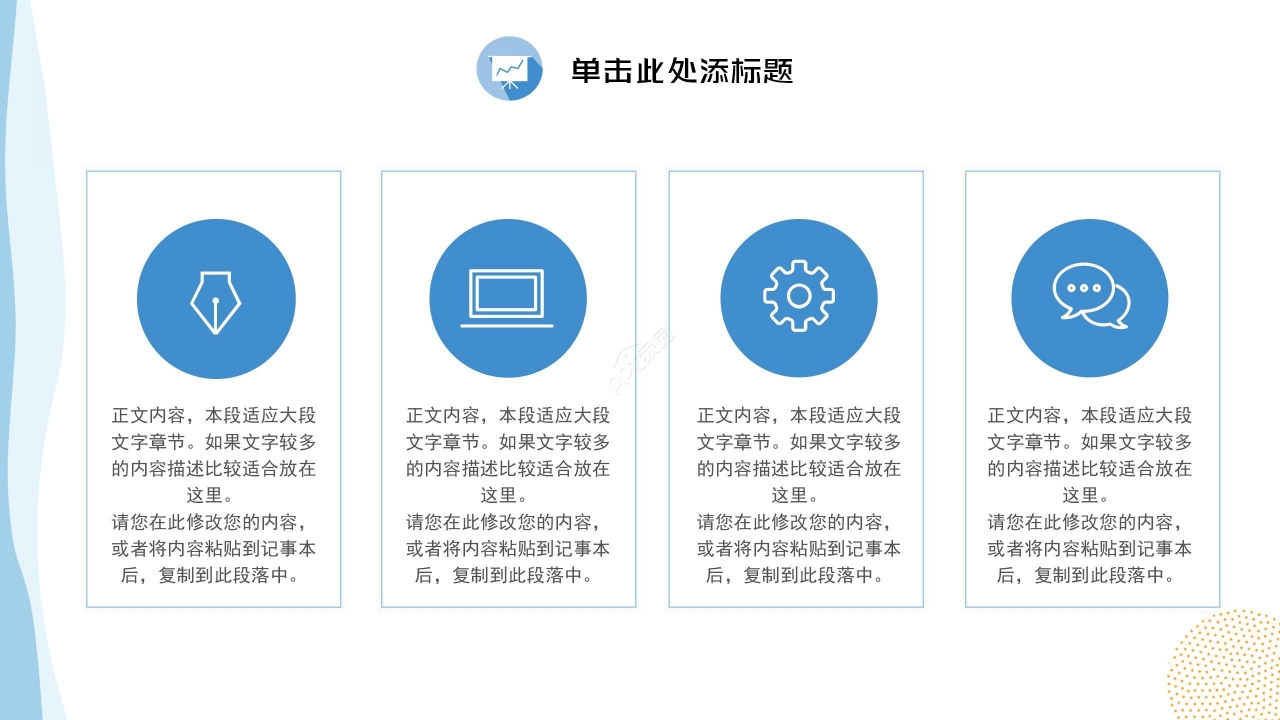 单击此处添标题

正文内容，本段适应大段文字章节。如果文字较多的内容描述比较适合放在这里。
请您在此修改您的内容，或者将内容粘贴到记事本后，复制到此段落中。

正文内容，本段适应大段文字章节。如果文字较多的内容描述比较适合放在这里。
请您在此修改您的内容，或者将内容粘贴到记事本后，复制到此段落中。

正文内容，本段适应大段文字章节。如果文字较多的内容描述比较适合放在这里。
请您在此修改您的内容，或者将内容粘贴到记事本后，复制到此段落中。

正文内容，本段适应大段文字章节。如果文字较多的内容描述比较适合放在这里。
请您在此修改您的内容，或者将内容粘贴到记事本后，复制到此段落中。